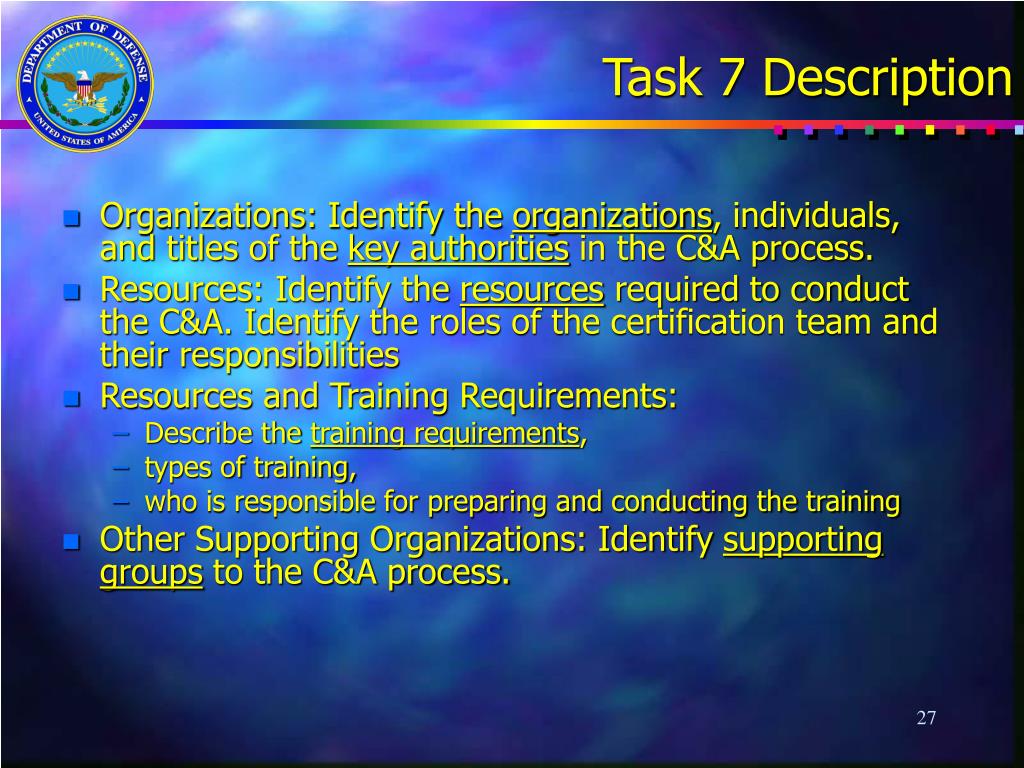 DEPARTMENT OF DEFENSE
UNITED STATES OF AMERICA

Task 7 Description

- Organizations: Identify the organizations, individuals, and titles of the key authorities in the C&A process.
- Resources: Identify the resources required to conduct the C&A. Identify the roles of the certification team and their responsibilities
- Resources and Training Requirements:
  – Describe the training requirements,
  – types of training,
  – who is responsible for preparing and conducting the training
- Other Supporting Organizations: Identify supporting groups to the C&A process.

27